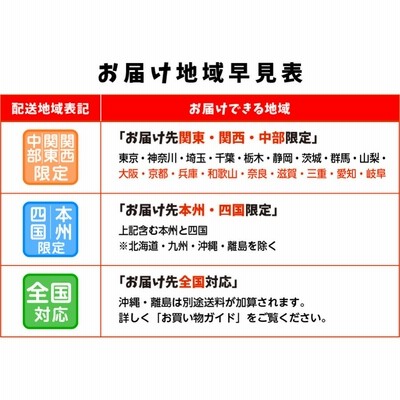 お届け地域早見表

| 配送地域表記 | お届けできる地域 |
|---|---|
| 中部 関東 関西 限定 | 「お届け先関東・関西・中部限定」 東京・神奈川・埼玉・千葉・栃木・静岡・茨城・群馬・山梨・大阪・京都・兵庫・和歌山・奈良・滋賀・三重・愛知・岐阜 |
| 四国 本州 限定 | 「お届け先本州・四国限定」 上記含む本州と四国 ※北海道・九州・沖縄・離島を除く |
| 全国 対応 | 「お届け先全国対応」 沖縄・離島は別途送料が加算されます。 詳しく「お買い物ガイド」をご覧ください。 |